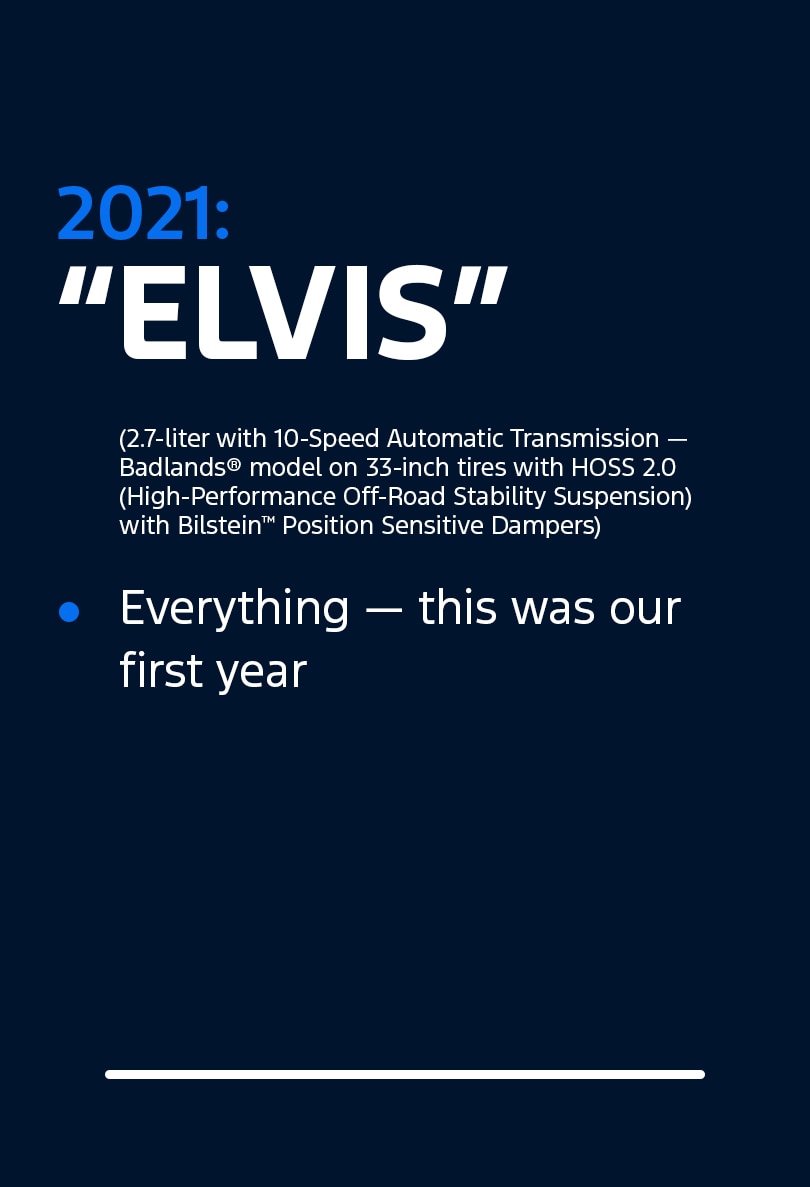 2021:
“ELVIS”

(2.7-liter with 10-Speed Automatic Transmission — Badlands® model on 33-inch tires with HOSS 2.0 (High-Performance Off-Road Stability Suspension) with Bilstein™ Position Sensitive Dampers)

• Everything — this was our first year